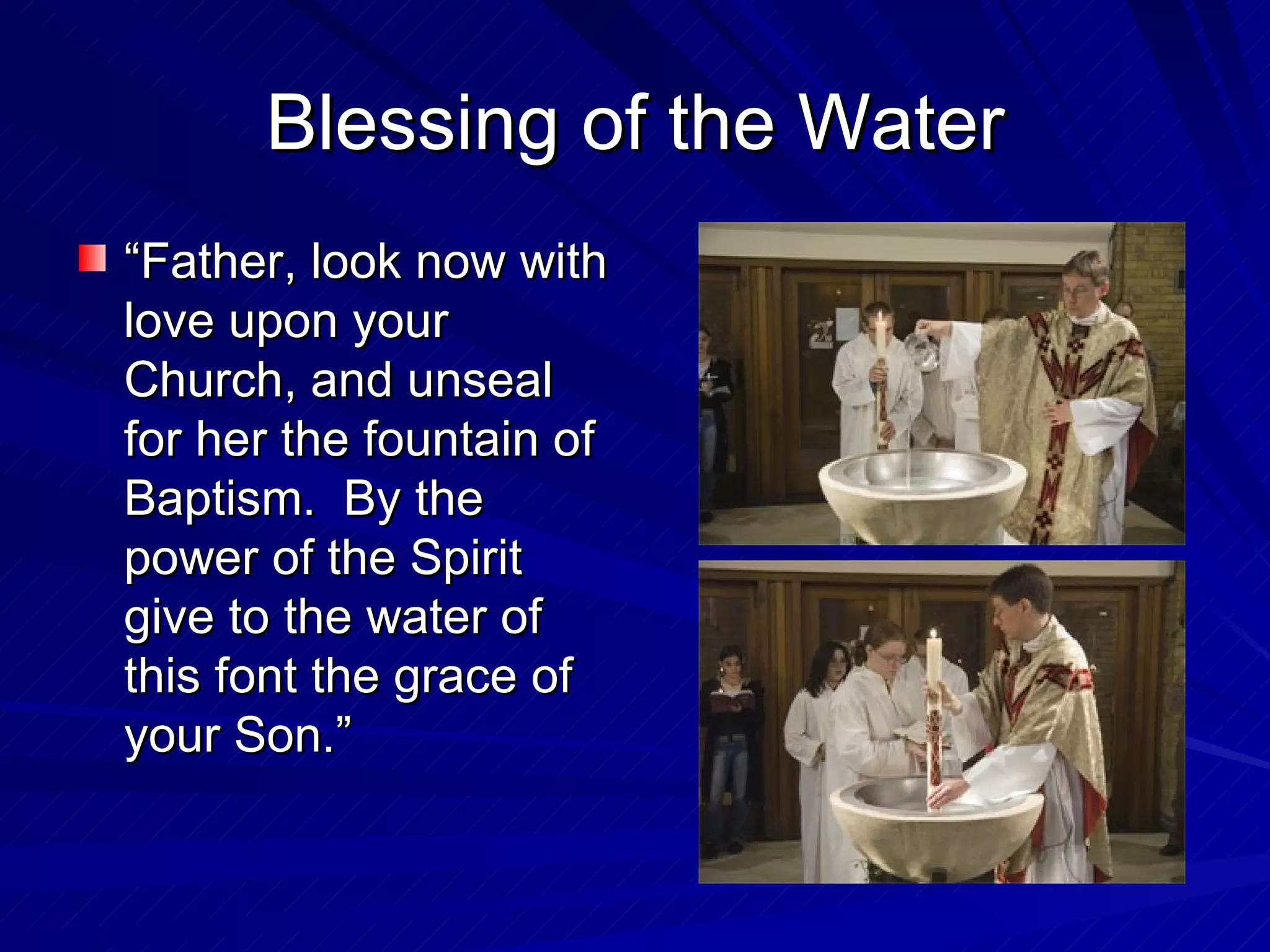 Blessing of the Water

“Father, look now with love upon your Church, and unseal for her the fountain of Baptism.  By the power of the Spirit give to the water of this font the grace of your Son.”